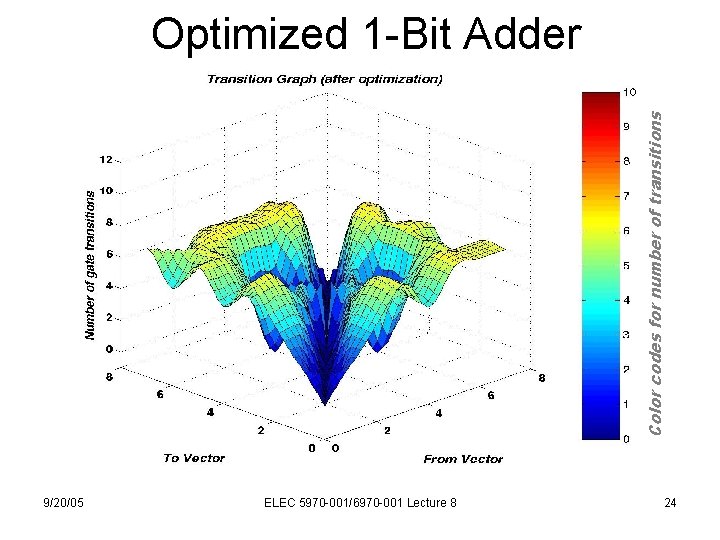 Optimized 1-Bit Adder

Transition Graph (after optimization)

Number of gate transitions

12
10
8
6
4
2
0

8
6
4
2
0
To Vector

0
2
4
6
8
From Vector

10
9
8
7
6
5
4
3
2
1
0

Color codes for number of transitions

9/20/05

ELEC 5970-001/6970-001 Lecture 8

24